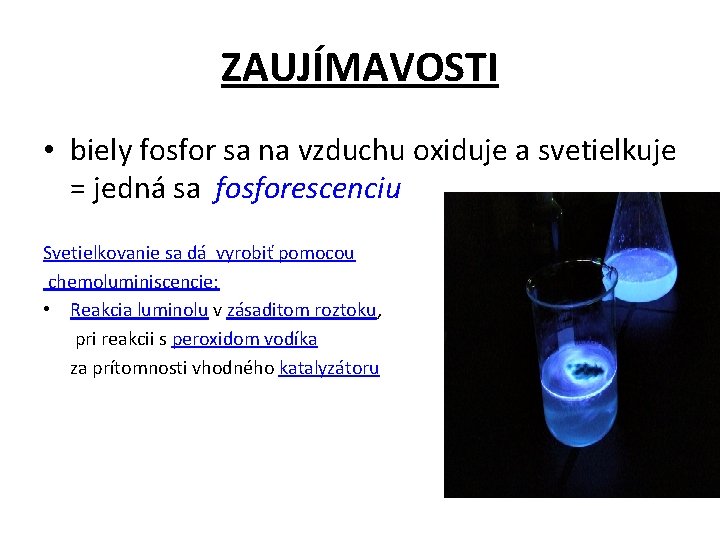 ZAUJÍMAVOSTI

• biely fosfor sa na vzduchu oxiduje a svetielkuje = jedná sa fosforescenciu

Svetielkovanie sa dá vyrobiť pomocou chemoluminiscencie:

• Reakcia luminolu v zásaditom roztoku, pri reakcii s peroxidom vodíka za prítomnosti vhodného katalyzátoru